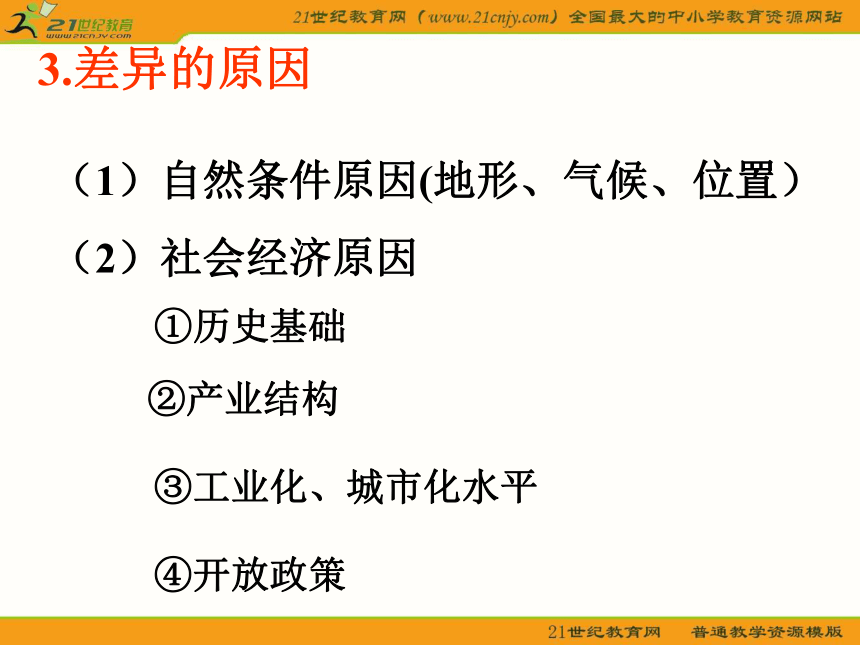 21世纪教育
www.21cnjy.com

21世纪教育网（www.21cnjy.com）全国最大的中小学教育资源网站

3.差异的原因

（1）自然条件原因(地形、气候、位置）

（2）社会经济原因

①历史基础

②产业结构

③工业化、城市化水平

④开放政策

21世纪教育网　普通教学资源模版